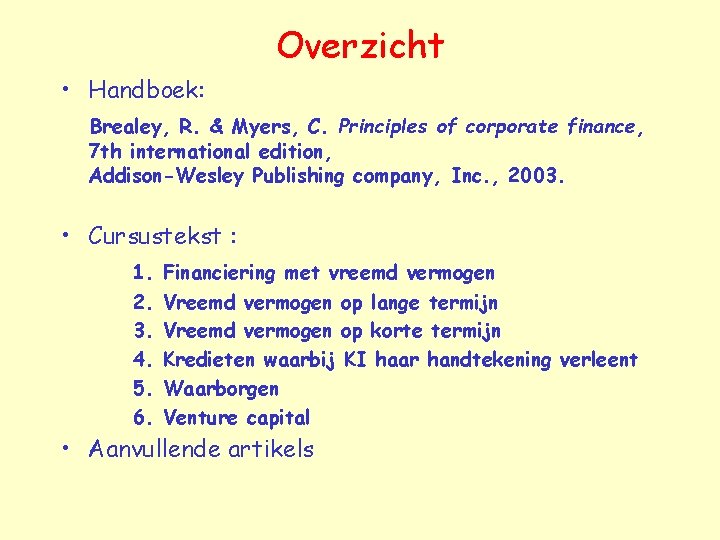 Overzicht

• Handboek:

Brealey, R. & Myers, C. Principles of corporate finance, 7th international edition, Addison-Wesley Publishing company, Inc., 2003.

• Cursustekst :

1. Financiering met vreemd vermogen
2. Vreemd vermogen op lange termijn
3. Vreemd vermogen op korte termijn
4. Kredieten waarbij KI haar handtekening verleent
5. Waarborgen
6. Venture capital

• Aanvullende artikels